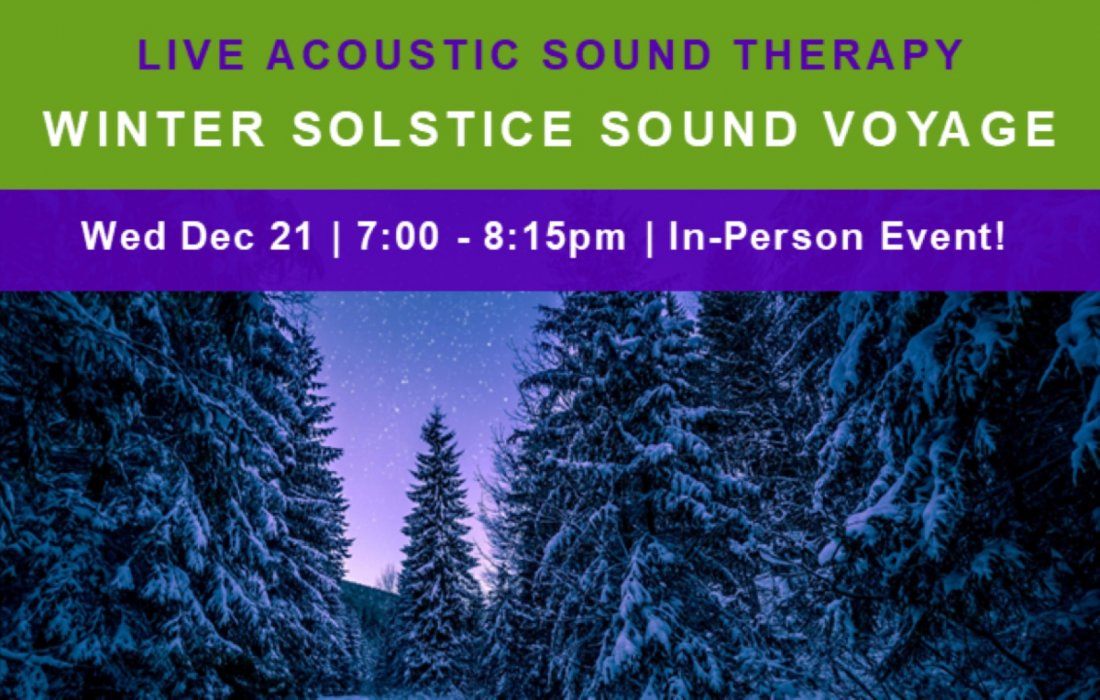 LIVE ACOUSTIC SOUND THERAPY
WINTER SOLSTICE SOUND VOYAGE

Wed Dec 21 | 7:00 - 8:15pm | In-Person Event!